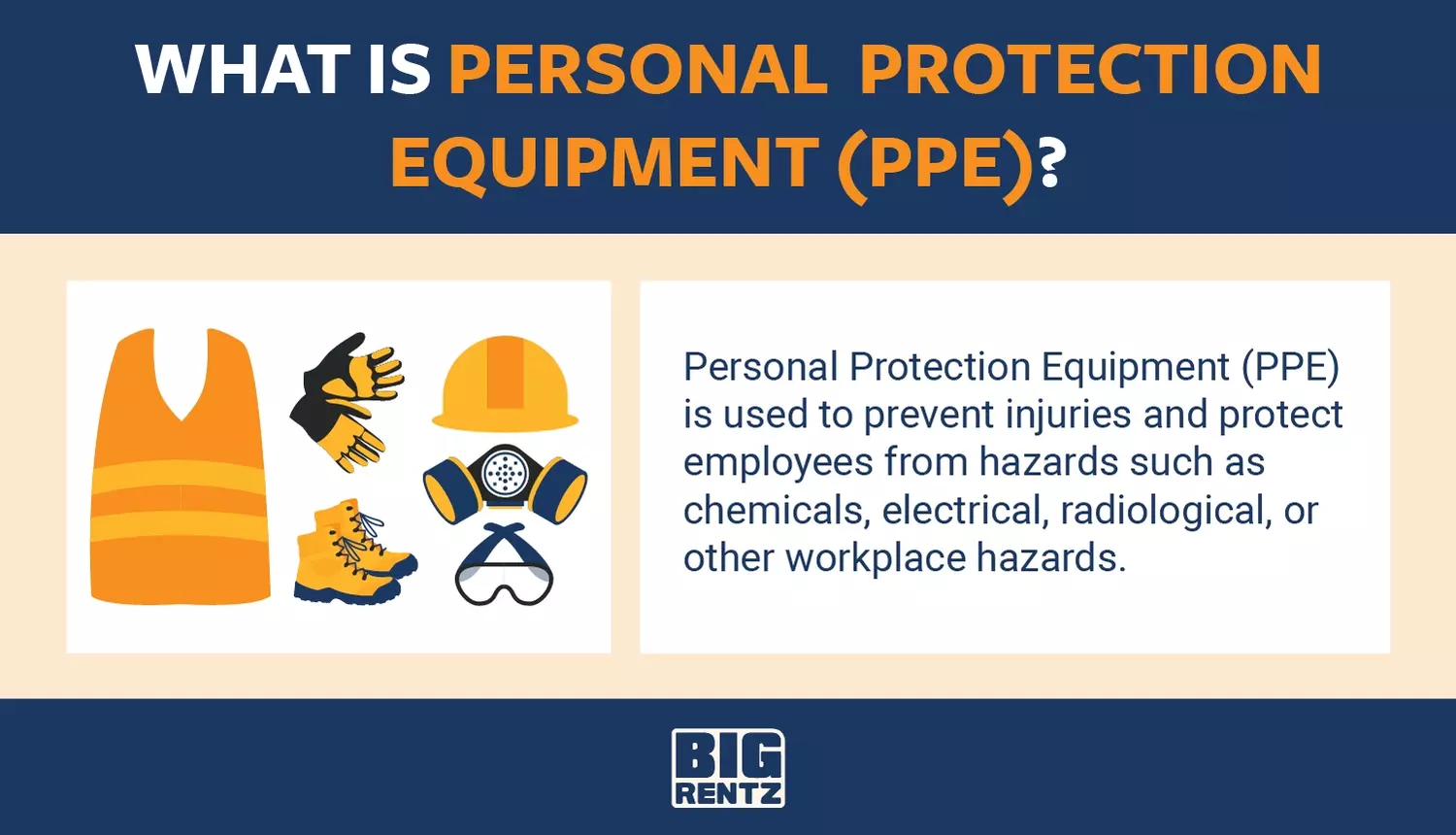 WHAT IS PERSONAL PROTECTION EQUIPMENT (PPE)?

Personal Protection Equipment (PPE) is used to prevent injuries and protect employees from hazards such as chemicals, electrical, radiological, or other workplace hazards.

BIG RENTZ